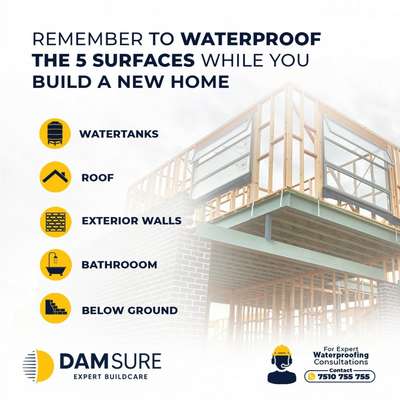 REMEMBER TO WATERPROOF THE 5 SURFACES WHILE YOU BUILD A NEW HOME

WATERTANKS

ROOF

EXTERIOR WALLS

BATHROOOM

BELOW GROUND

DAMSURE
EXPERT BUILDCARE

For Expert
Waterproofing
Consultations
Contact
7510 755 755